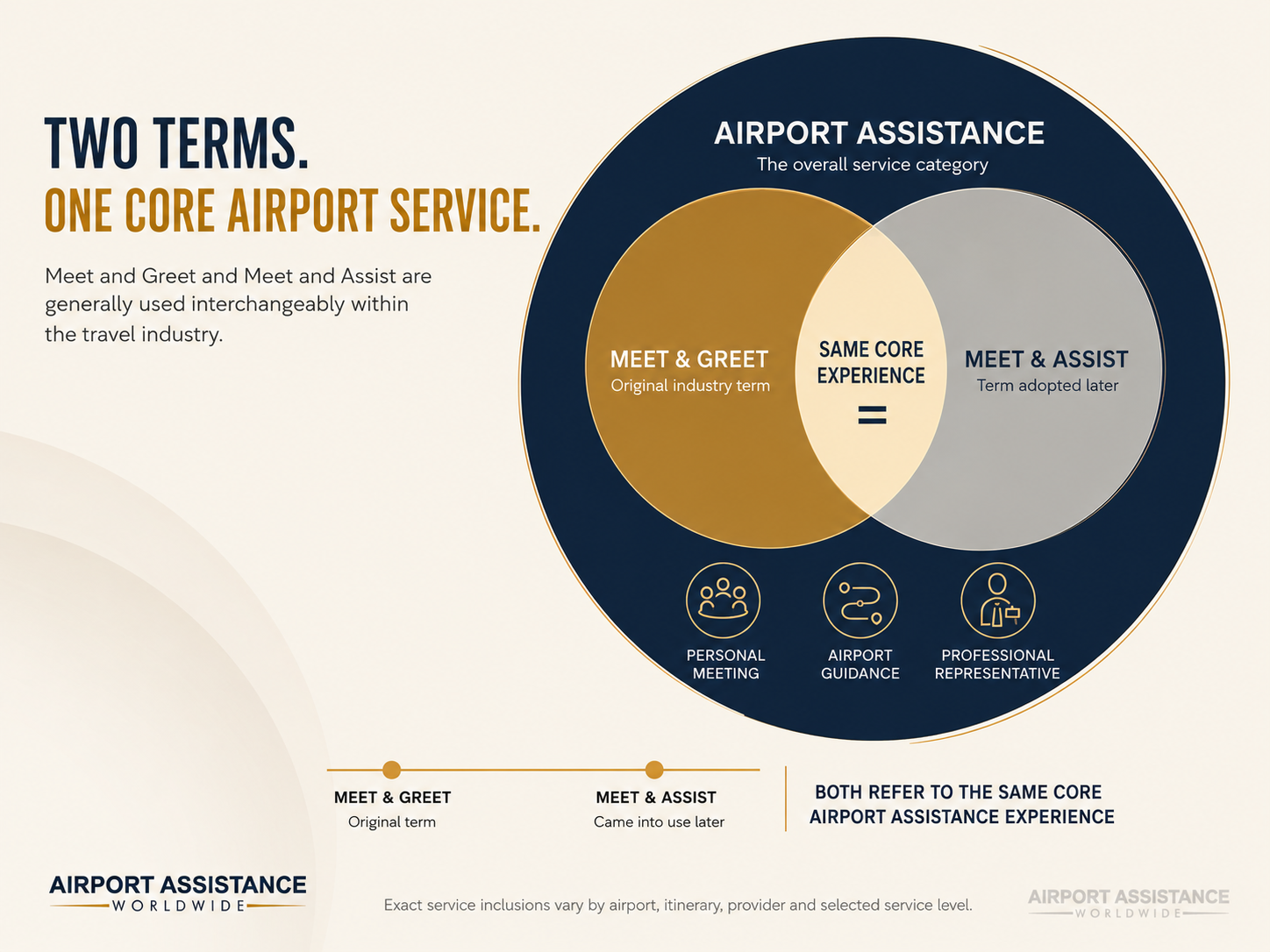 TWO TERMS.
ONE CORE AIRPORT SERVICE.

Meet and Greet and Meet and Assist are generally used interchangeably within the travel industry.

AIRPORT ASSISTANCE
The overall service category

MEET & GREET
Original industry term

SAME CORE EXPERIENCE
=

MEET & ASSIST
Term adopted later

PERSONAL MEETING

AIRPORT GUIDANCE

PROFESSIONAL REPRESENTATIVE

MEET & GREET
Original term

MEET & ASSIST
Came into use later

BOTH REFER TO THE SAME CORE AIRPORT ASSISTANCE EXPERIENCE

AIRPORT ASSISTANCE
WORLDWIDE

Exact service inclusions vary by airport, itinerary, provider and selected service level.

AIRPORT ASSISTANCE
WORLDWIDE